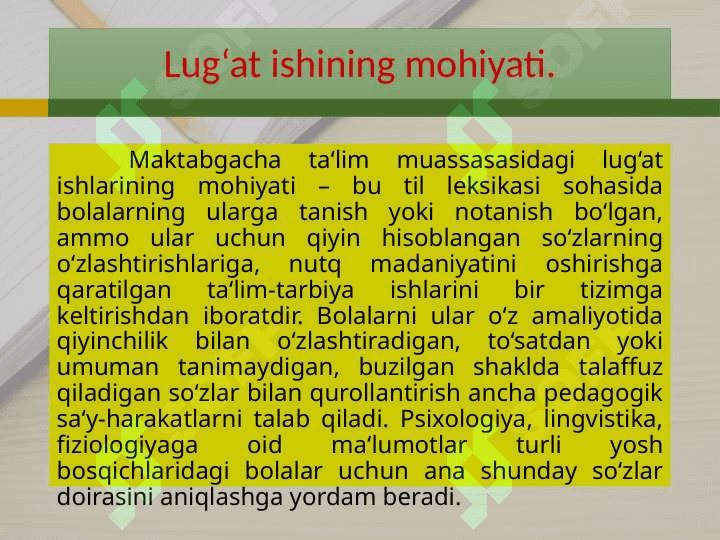 Lug‘at ishining mohiyati.

Maktabgacha ta‘lim muassasasidagi lug‘at ishlarining mohiyati – bu til leksikasi sohasida bolalarning ularga tanish yoki notanish bo‘lgan, ammo ular uchun qiyin hisoblangan so‘zlarning o‘zlashtirishlariga, nutq madaniyatini oshirishga qaratilgan ta‘lim-tarbiya ishlarini bir tizimga keltirishdan iboratdir. Bolalarni ular o‘z amaliyotida qiyinchilik bilan o‘zlashtiradigan, to‘satdan yoki umuman tanimaydigan, buzilgan shaklda talaffuz qiladigan so‘zlar bilan qurollantirish ancha pedagogik sa‘y-harakatlarni talab qiladi. Psixologiya, lingvistika, fiziologiyaga oid ma‘lumotlar turli yosh bosqichlaridagi bolalar uchun ana shunday so‘zlar doirasini aniqlashga yordam beradi.